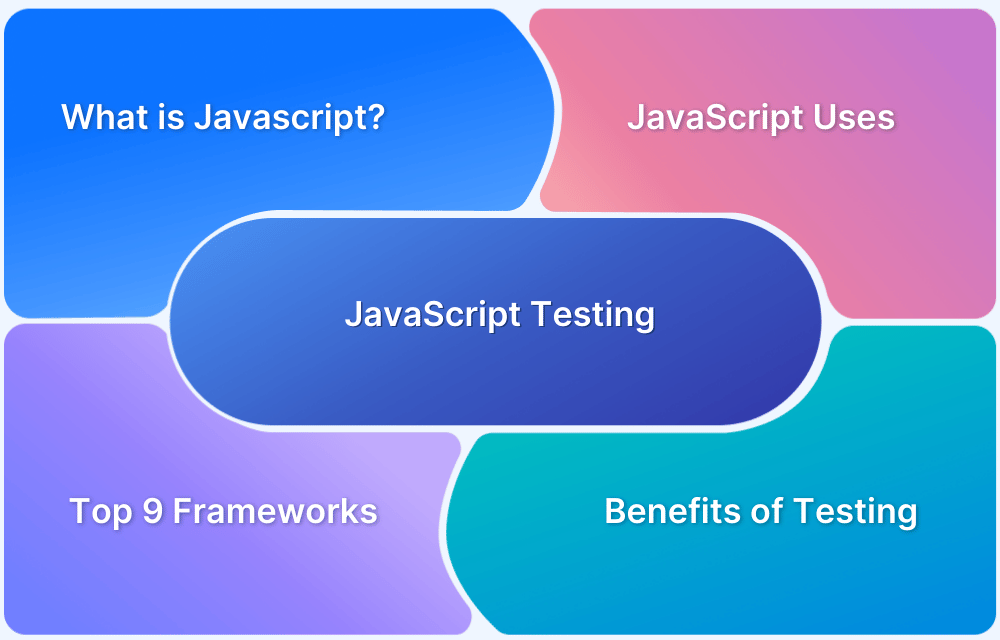 What is Javascript?

JavaScript Uses

JavaScript Testing

Top 9 Frameworks

Benefits of Testing